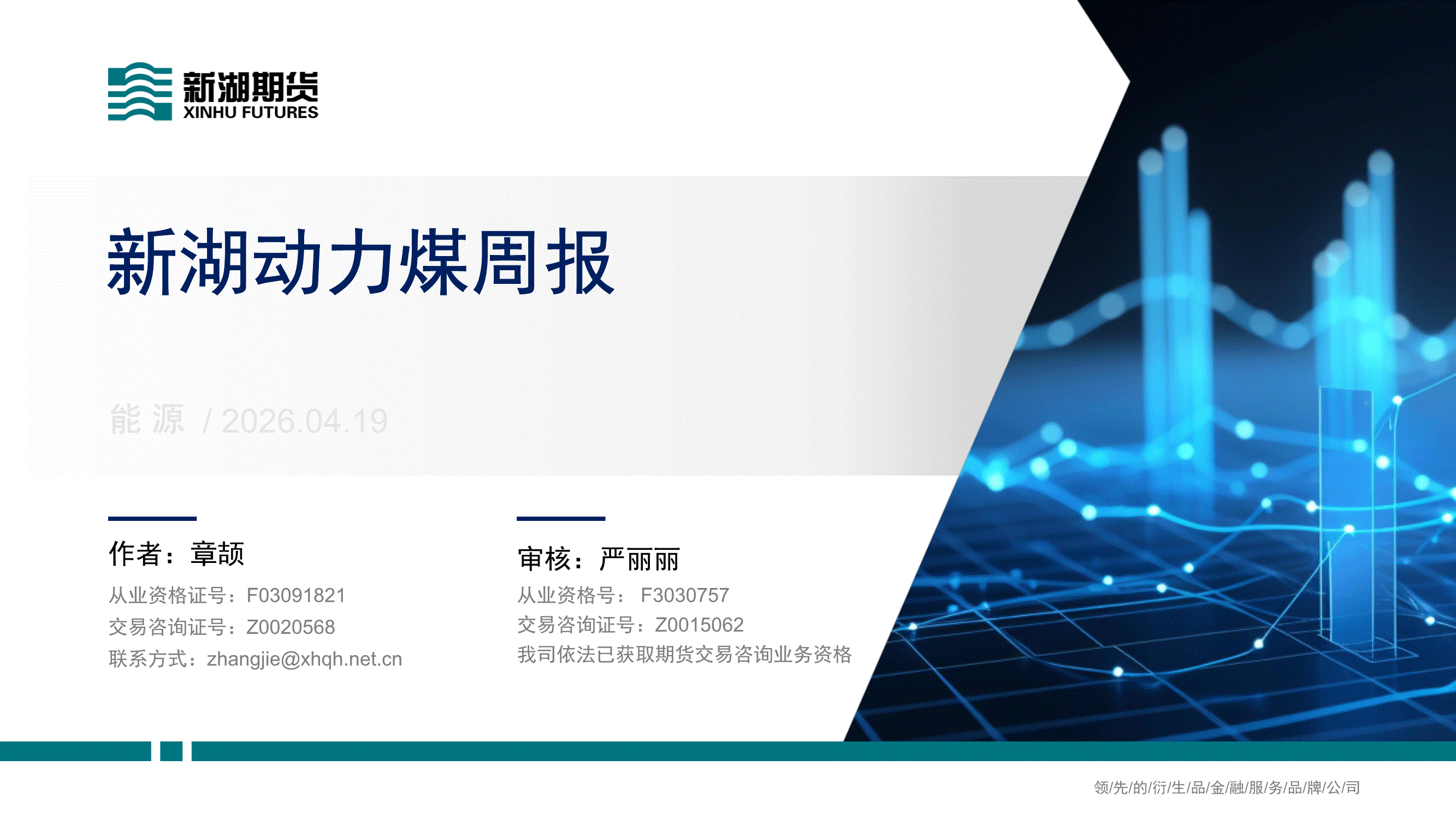 新湖期货
XINHU FUTURES

新湖动力煤周报

能 源 / 2026.04.19

作者：章颉
从业资格证号：F03091821
交易咨询证号：Z0020568
联系方式：zhangjie@xhqh.net.cn

审核：严丽丽
从业资格号： F3030757
交易咨询证号：Z0015062
我司依法已获取期货交易咨询业务资格

领/先/的/衍/生/品/金/融/服/务/品/牌/公/司